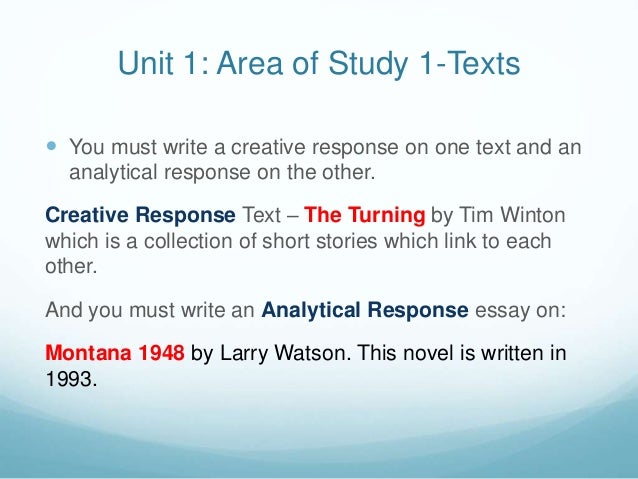 Unit 1: Area of Study 1-Texts

You must write a creative response on one text and an analytical response on the other.

Creative Response Text – The Turning by Tim Winton which is a collection of short stories which link to each other.

And you must write an Analytical Response essay on:

Montana 1948 by Larry Watson. This novel is written in 1993.